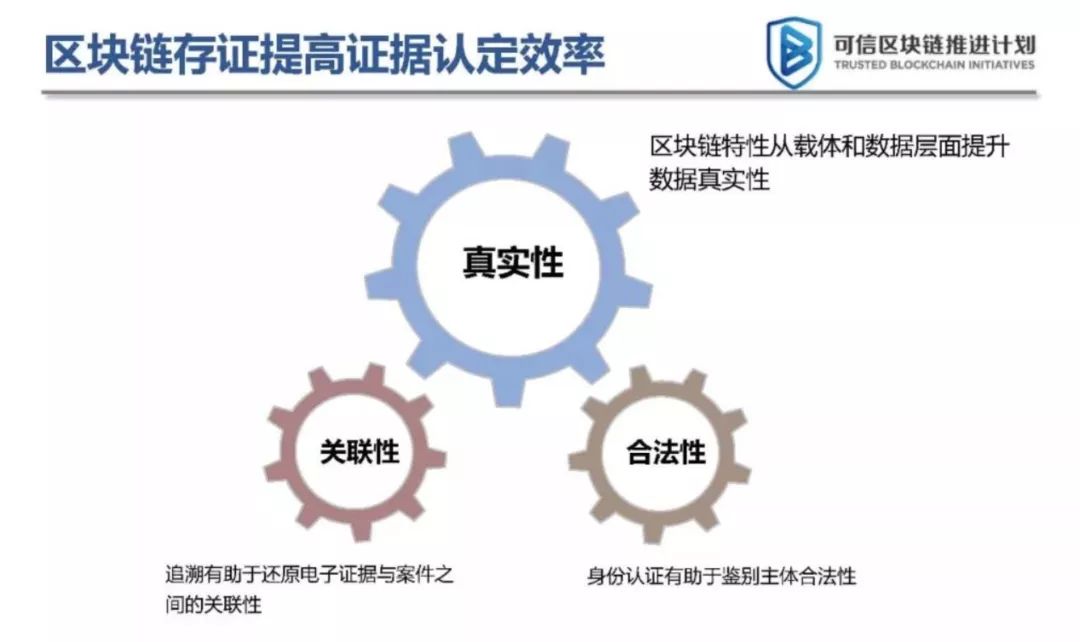 区块链存证提高证据认定效率

可信区块链推进计划
TRUSTED BLOCKCHAIN INITIATIVES

区块链特性从载体和数据层面提升数据真实性

真实性

关联性

合法性

追溯有助于还原电子证据与案件之间的关联性

身份认证有助于鉴别主体合法性